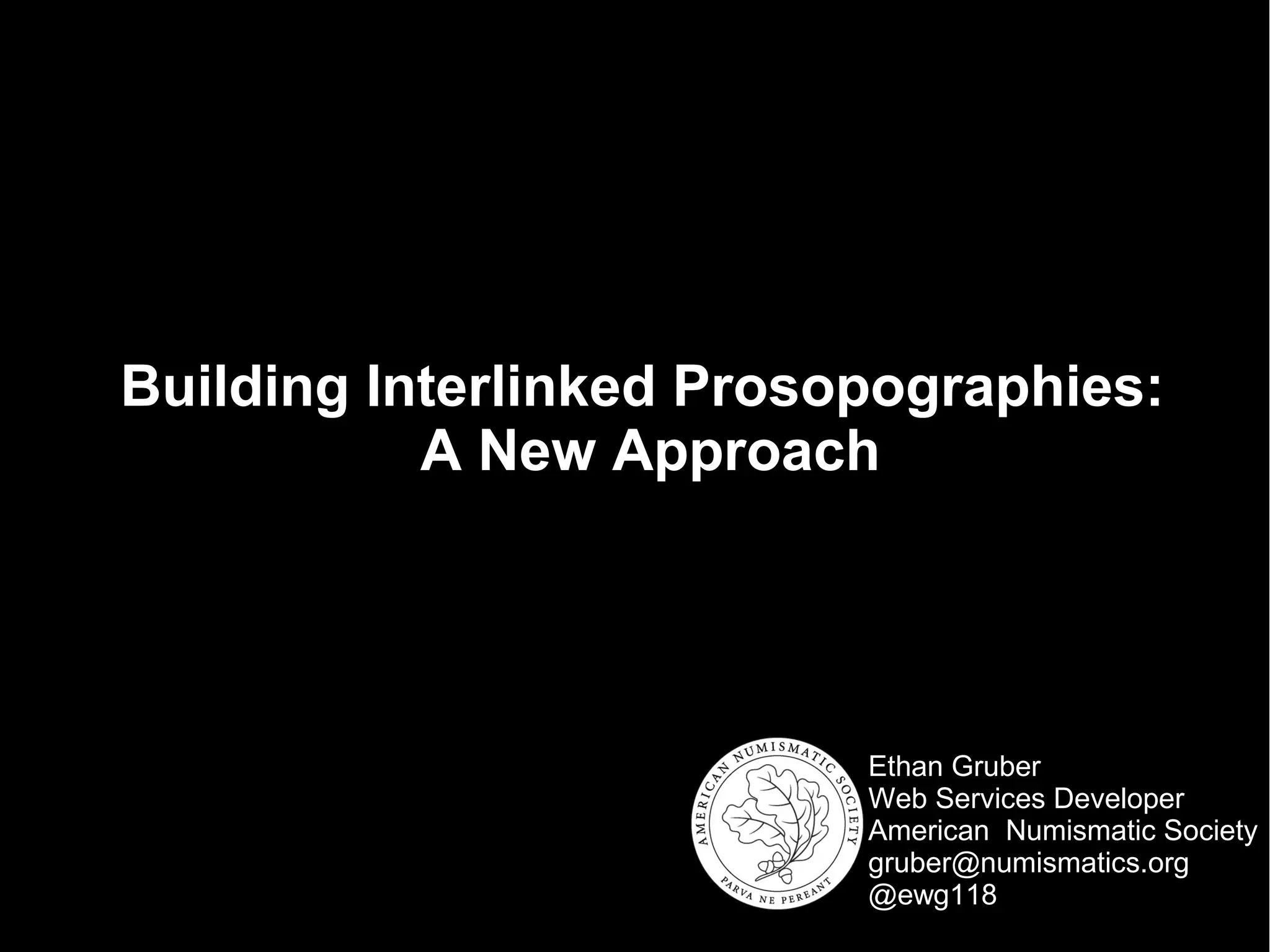 Building Interlinked Prosopographies:
A New Approach

AMERICAN NUMISMATIC SOCIETY
PARVA NE PEREANT

Ethan Gruber
Web Services Developer
American Numismatic Society
gruber@numismatics.org
@ewg118